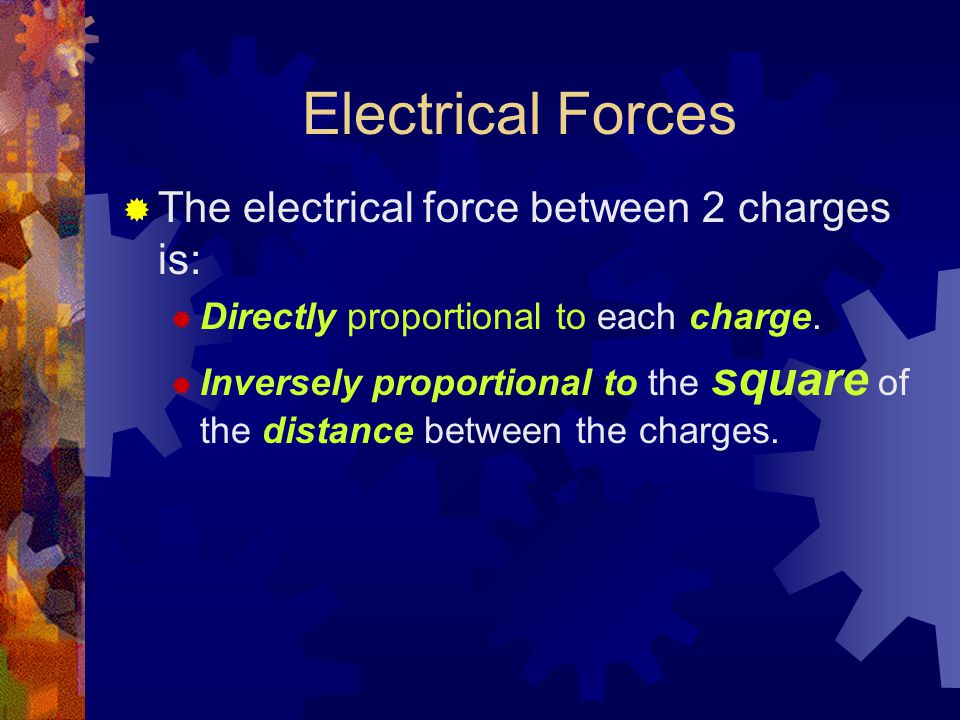 Electrical Forces

The electrical force between 2 charges is:

Directly proportional to each charge.

Inversely proportional to the square of the distance between the charges.